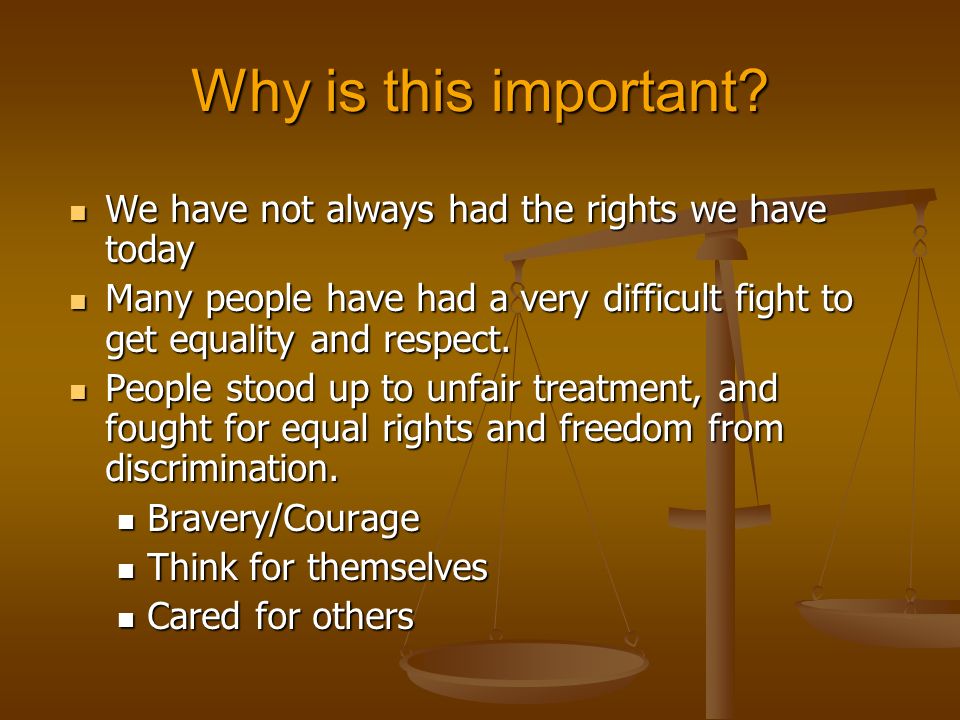 Why is this important?

- We have not always had the rights we have today
- Many people have had a very difficult fight to get equality and respect.
- People stood up to unfair treatment, and fought for equal rights and freedom from discrimination.
  - Bravery/Courage
  - Think for themselves
  - Cared for others